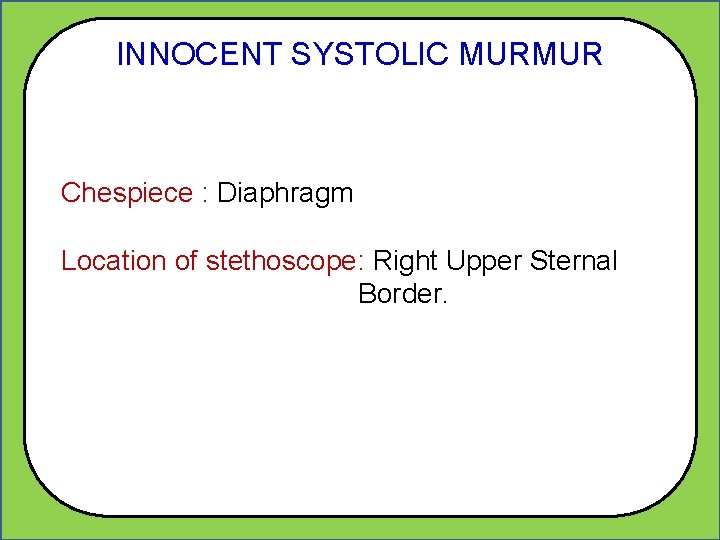 INNOCENT SYSTOLIC MURMUR

Chespiece : Diaphragm

Location of stethoscope: Right Upper Sternal Border.